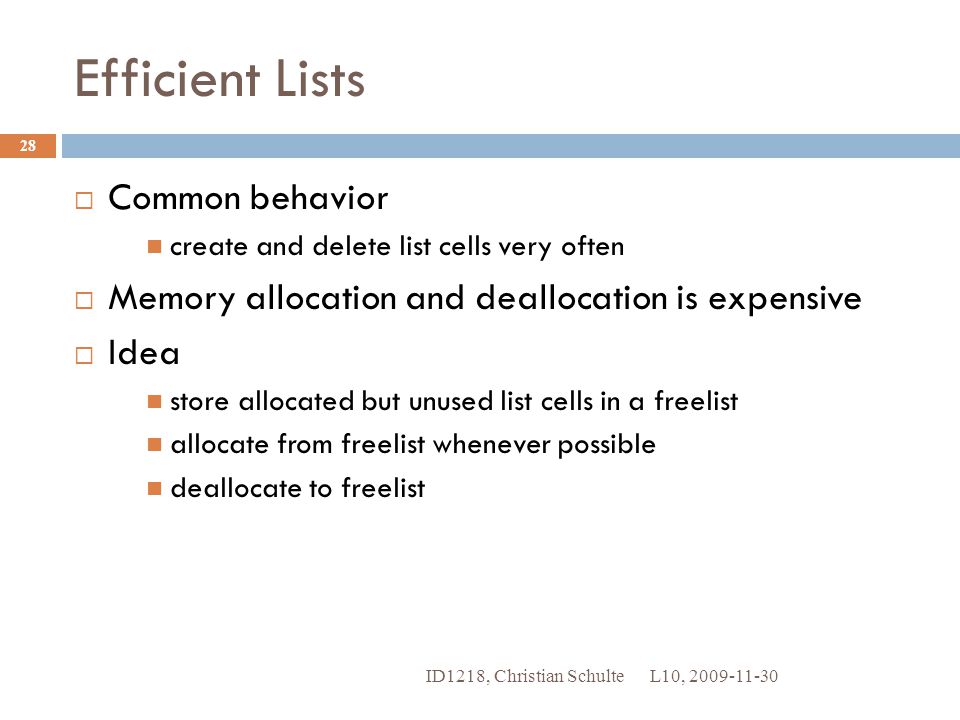 Efficient Lists

28

Common behavior

create and delete list cells very often

Memory allocation and deallocation is expensive

Idea

store allocated but unused list cells in a freelist

allocate from freelist whenever possible

deallocate to freelist

ID1218, Christian Schulte L10, 2009-11-30